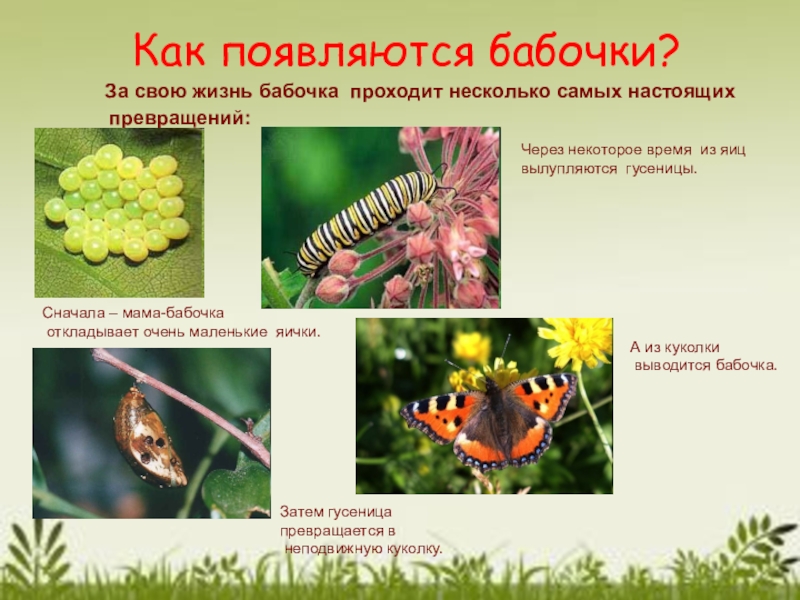 Как появляются бабочки?

За свою жизнь бабочка проходит несколько самых настоящих превращений:

Через некоторое время из яиц вылупляются гусеницы.

Сначала – мама-бабочка откладывает очень маленькие яички.

А из куколки выводится бабочка.

Затем гусеница превращается в неподвижную куколку.